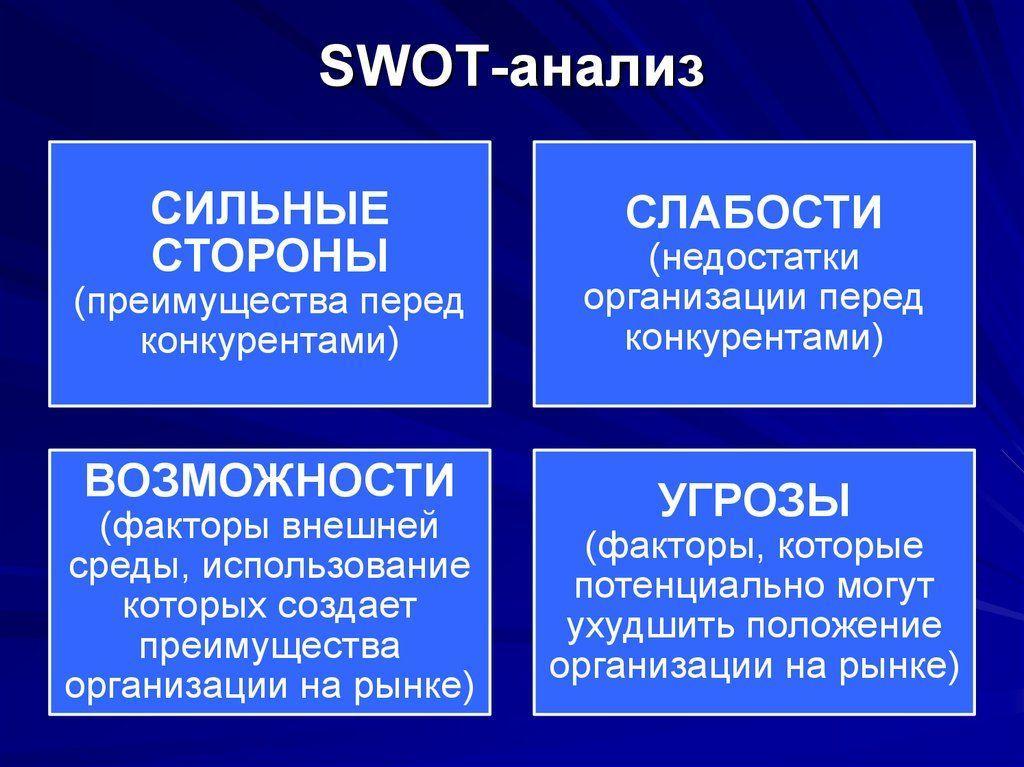 SWOT-анализ

СИЛЬНЫЕ СТОРОНЫ (преимущества перед конкурентами)

СЛАБОСТИ (недостатки организации перед конкурентами)

ВОЗМОЖНОСТИ (факторы внешней среды, использование которых создает преимущества организации на рынке)

УГРОЗЫ (факторы, которые потенциально могут ухудшить положение организации на рынке)